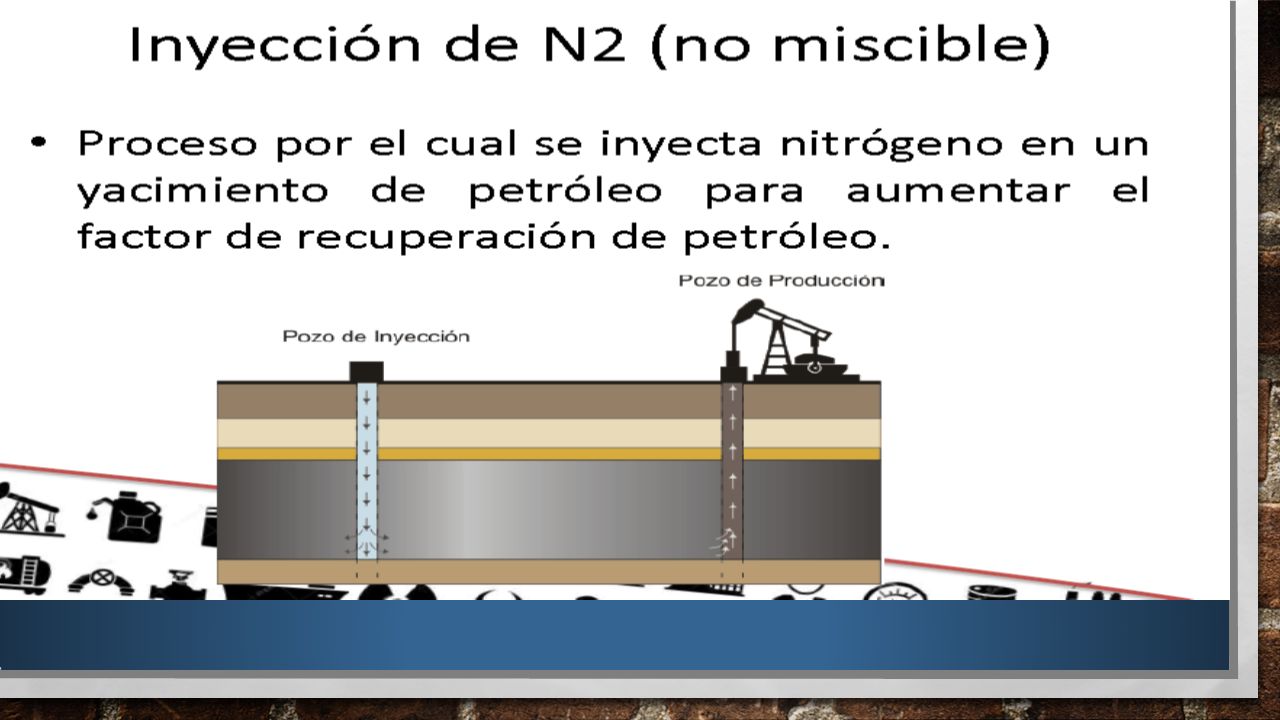 Inyección de N2 (no miscible)

• Proceso por el cual se inyecta nitrógeno en un yacimiento de petróleo para aumentar el factor de recuperación de petróleo.

Pozo de Producción

Pozo de Inyección